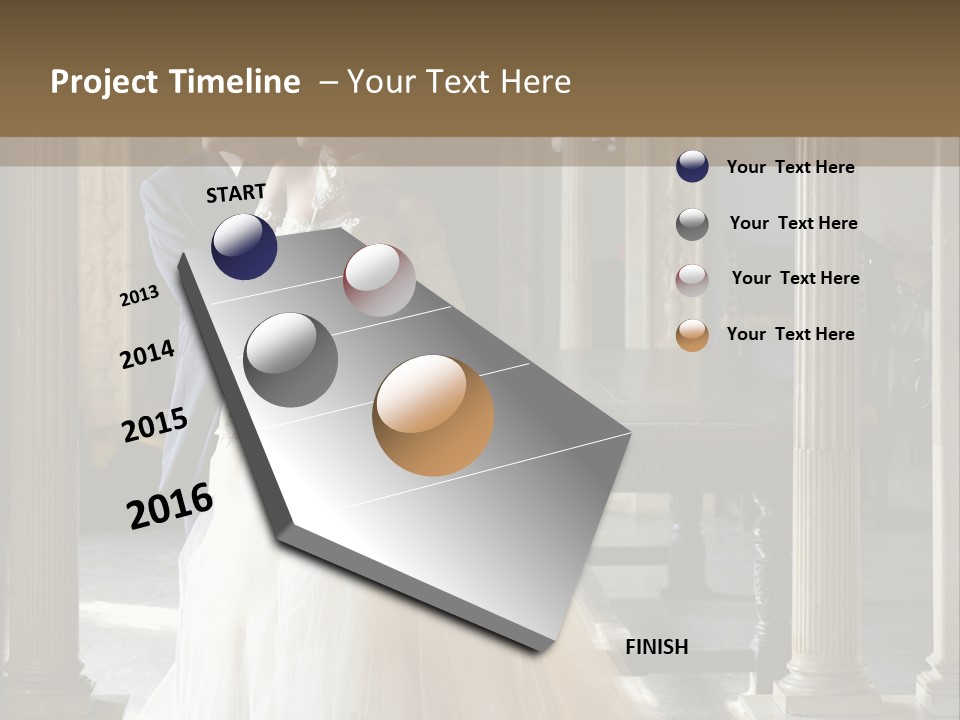 Project Timeline – Your Text Here

START

2013

2014

2015

2016

FINISH

Your Text Here

Your Text Here

Your Text Here

Your Text Here